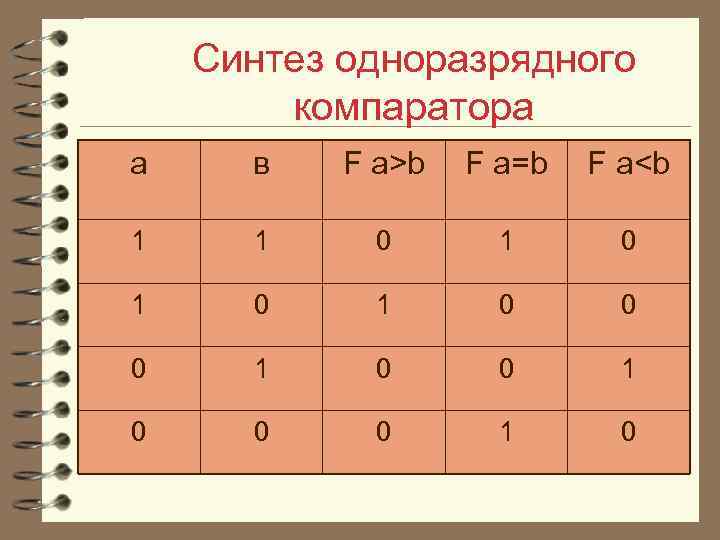 Синтез одноразрядного компаратора

| а | в | F a>b | F a=b | F a<b |
|---|---|---|---|---|
| 1 | 1 | 0 | 1 | 0 |
| 1 | 0 | 1 | 0 | 0 |
| 0 | 1 | 0 | 0 | 1 |
| 0 | 0 | 0 | 1 | 0 |